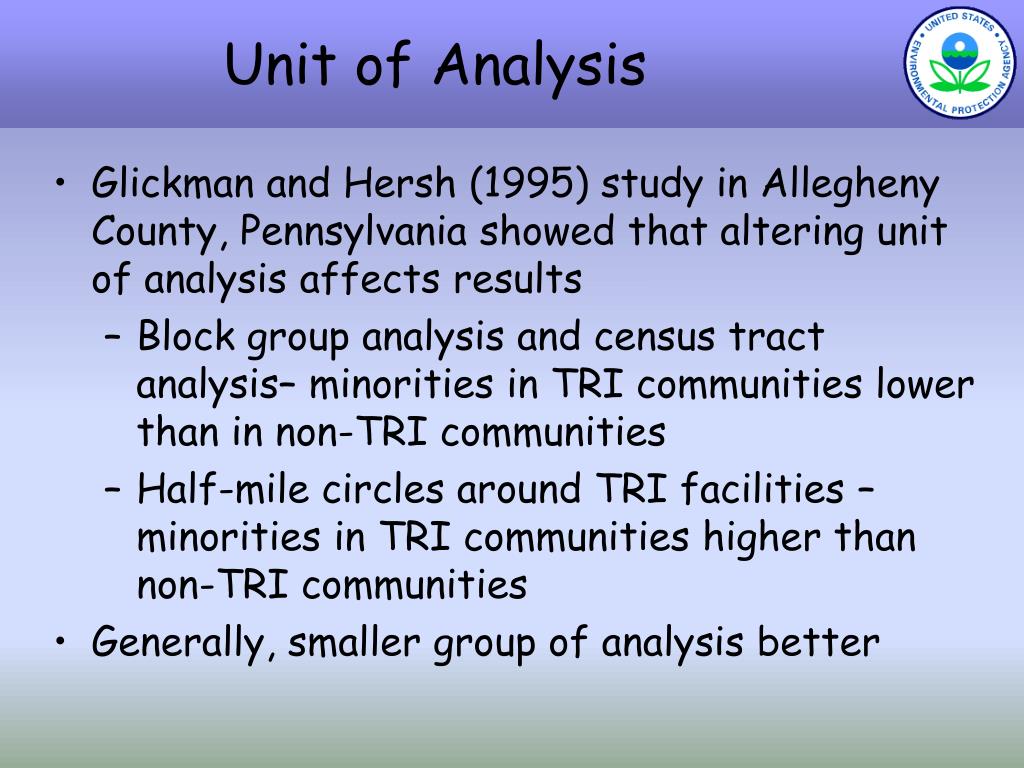 Unit of Analysis

UNITED STATES ENVIRONMENTAL PROTECTION AGENCY

• Glickman and Hersh (1995) study in Allegheny County, Pennsylvania showed that altering unit of analysis affects results
– Block group analysis and census tract analysis– minorities in TRI communities lower than in non-TRI communities
– Half-mile circles around TRI facilities – minorities in TRI communities higher than non-TRI communities
• Generally, smaller group of analysis better